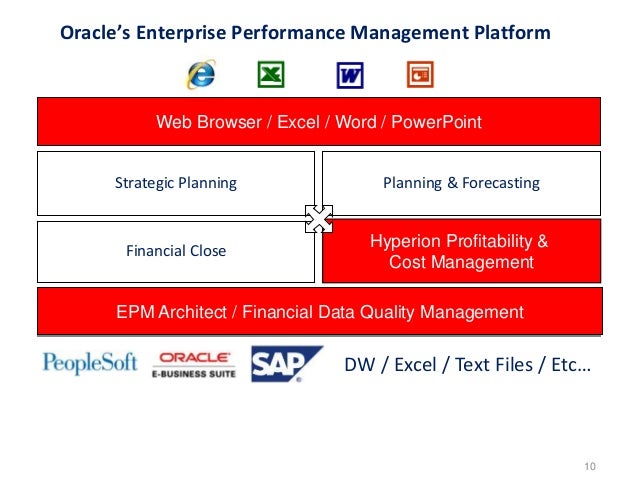 Oracle's Enterprise Performance Management Platform

Web Browser / Excel / Word / PowerPoint

Strategic Planning

Planning & Forecasting

Financial Close

Hyperion Profitability & Cost Management

EPM Architect / Financial Data Quality Management

PeopleSoft

ORACLE E-BUSINESS SUITE

SAP

DW / Excel / Text Files / Etc…

10